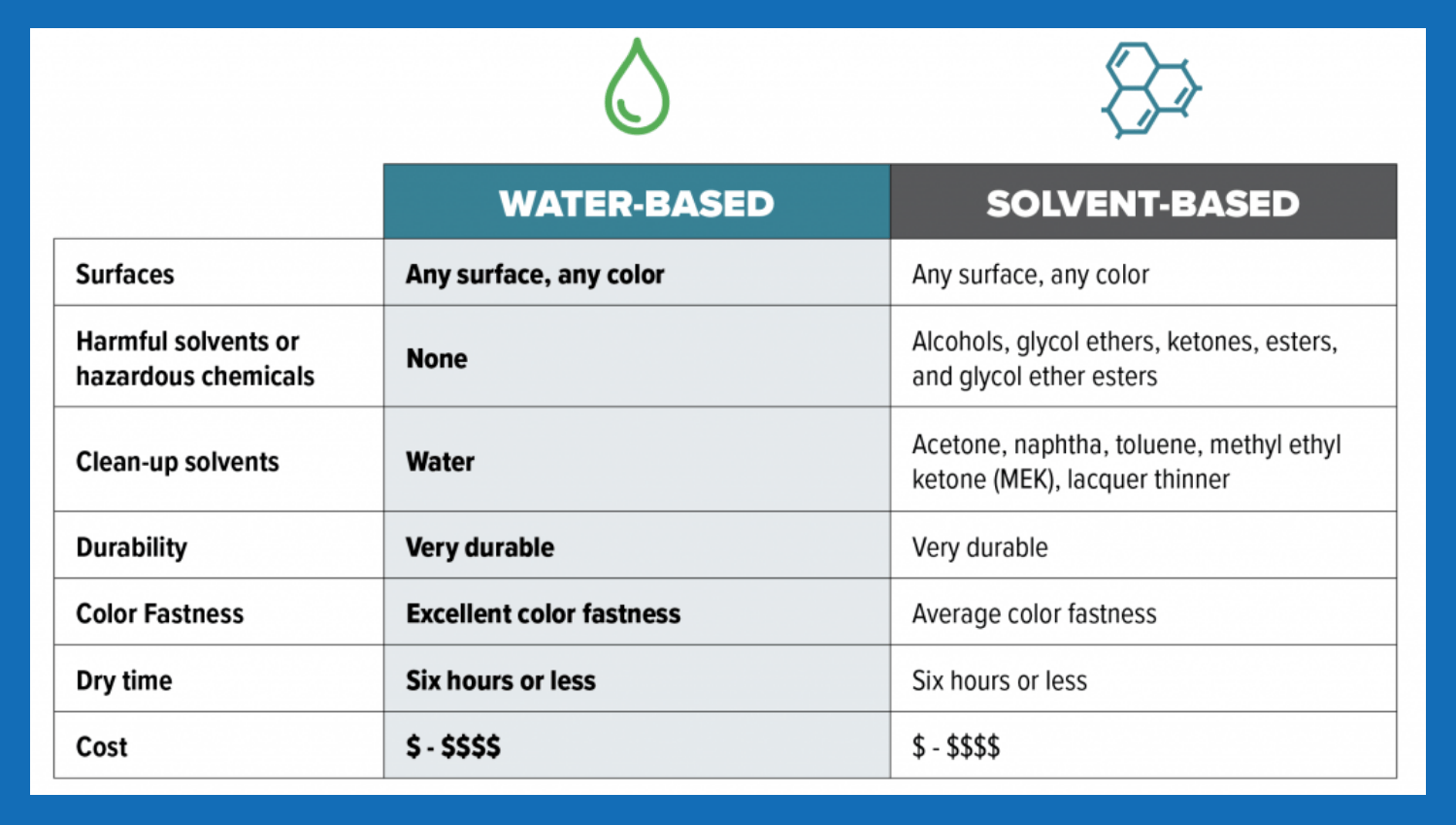 | | WATER-BASED | SOLVENT-BASED |
|---|---|---|
| Surfaces | Any surface, any color | Any surface, any color |
| Harmful solvents or hazardous chemicals | None | Alcohols, glycol ethers, ketones, esters, and glycol ether esters |
| Clean-up solvents | Water | Acetone, naphtha, toluene, methyl ethyl ketone (MEK), lacquer thinner |
| Durability | Very durable | Very durable |
| Color Fastness | Excellent color fastness | Average color fastness |
| Dry time | Six hours or less | Six hours or less |
| Cost | \$ - \$\$\$\$ | \$ - \$\$\$\$ |